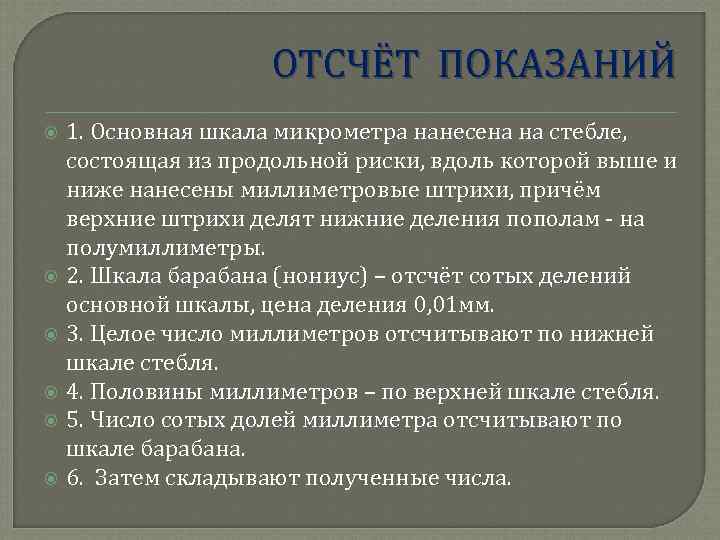 ОТСЧЁТ ПОКАЗАНИЙ

1. Основная шкала микрометра нанесена на стебле, состоящая из продольной риски, вдоль которой выше и ниже нанесены миллиметровые штрихи, причём верхние штрихи делят нижние деления пополам - на полумиллиметры.

2. Шкала барабана (нониус) – отсчёт сотых делений основной шкалы, цена деления 0,01мм.

3. Целое число миллиметров отсчитывают по нижней шкале стебля.

4. Половины миллиметров – по верхней шкале стебля.

5. Число сотых долей миллиметра отсчитывают по шкале барабана.

6. Затем складывают полученные числа.